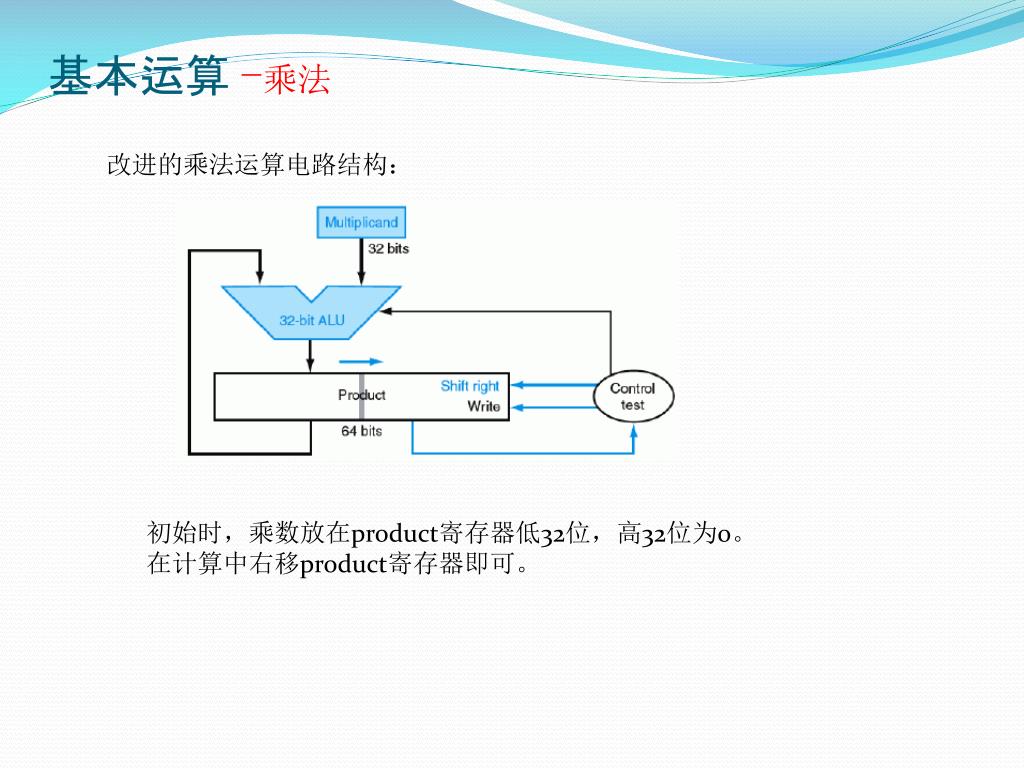 基本运算 -乘法

改进的乘法运算电路结构：

Multiplicand
32 bits
32-bit ALU
Product
Shift right
Write
Control test
64 bits

初始时，乘数放在product寄存器低32位，高32位为0。
在计算中右移product寄存器即可。